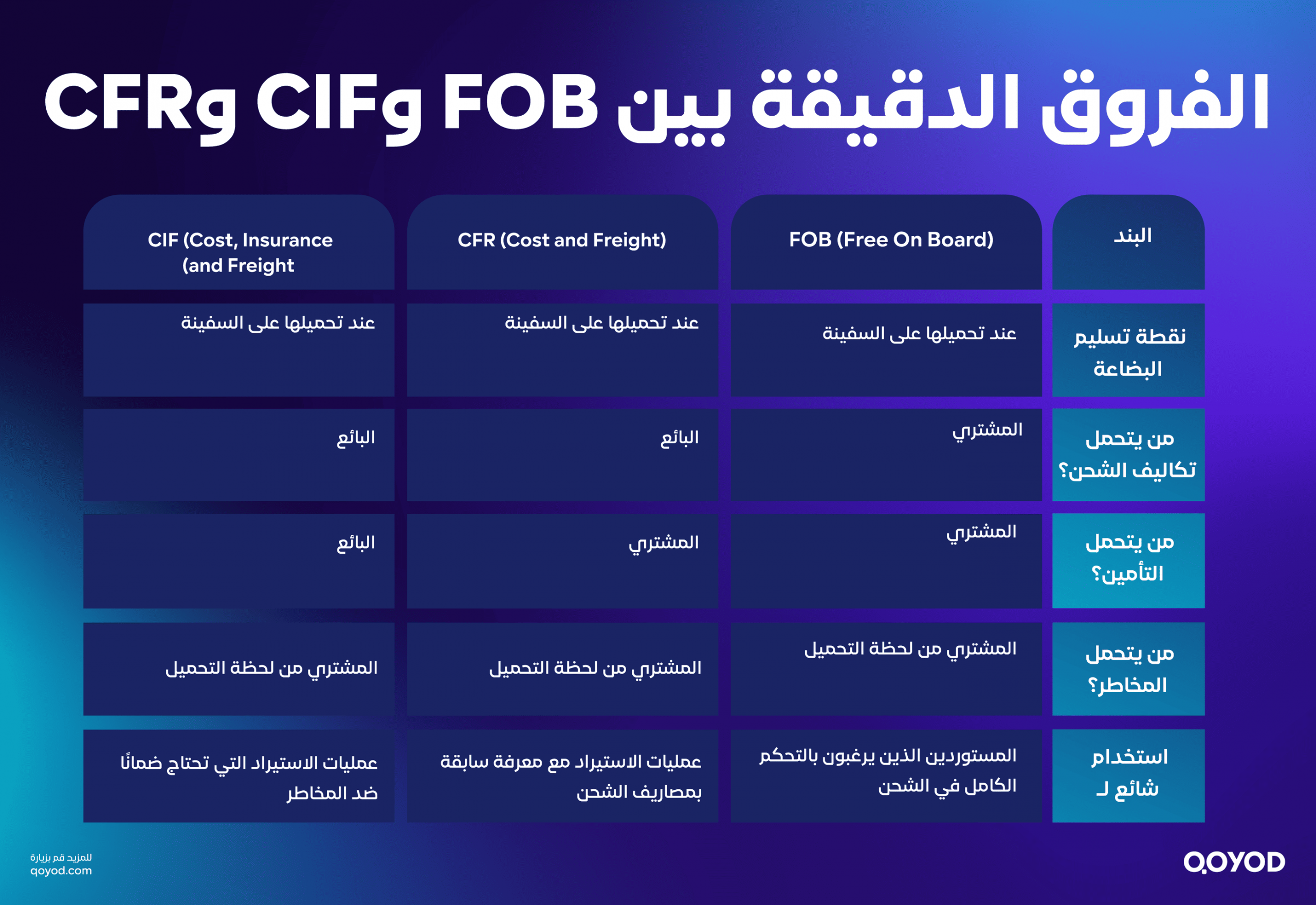 الفروق الدقيقة بين FOB وCIF وCFR

| البند | FOB (Free On Board) | CFR (Cost and Freight) | CIF (Cost, Insurance (and Freight |
|---|---|---|---|
| نقطة تسليم البضاعة | عند تحميلها على السفينة | عند تحميلها على السفينة | عند تحميلها على السفينة |
| من يتحمل تكاليف الشحن؟ | المشتري | البائع | البائع |
| من يتحمل التأمين؟ | المشتري | المشتري | البائع |
| من يتحمل المخاطر؟ | المشتري من لحظة التحميل | المشتري من لحظة التحميل | المشتري من لحظة التحميل |
| استخدام شائع لـ | المستوردين الذين يرغبون بالتحكم الكامل في الشحن | عمليات الاستيراد مع معرفة سابقة بمصاريف الشحن | عمليات الاستيراد التي تحتاج ضمانًا ضد المخاطر |

للمزيد قم بزيارة
qoyod.com

QOYOD